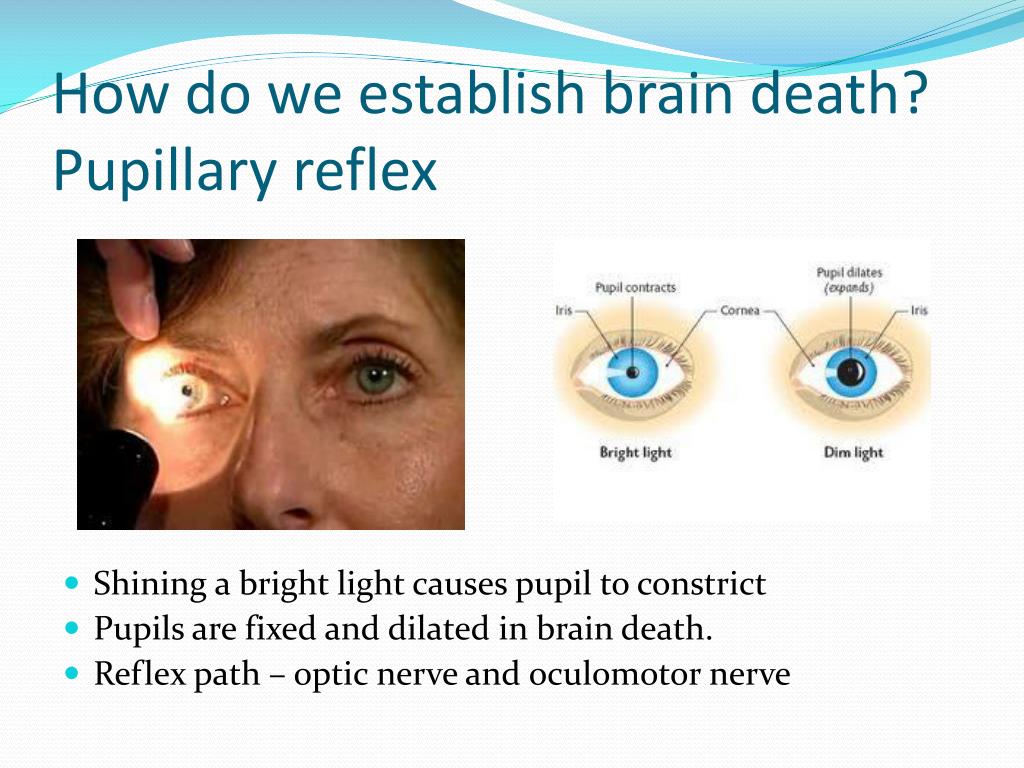 How do we establish brain death? Pupillary reflex

Pupil contracts
Iris
Cornea
Pupil dilates (expands)
Iris
Bright light
Dim light

- Shining a bright light causes pupil to constrict
- Pupils are fixed and dilated in brain death.
- Reflex path – optic nerve and oculomotor nerve